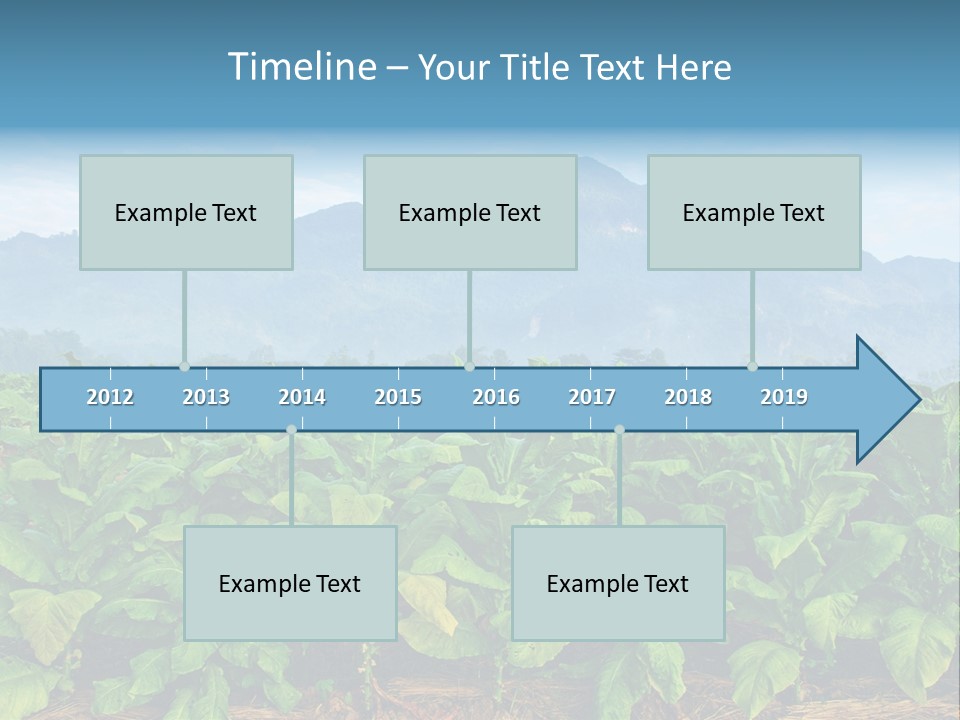 Timeline – Your Title Text Here

Example Text

Example Text

Example Text

2012 2013 2014 2015 2016 2017 2018 2019

Example Text

Example Text